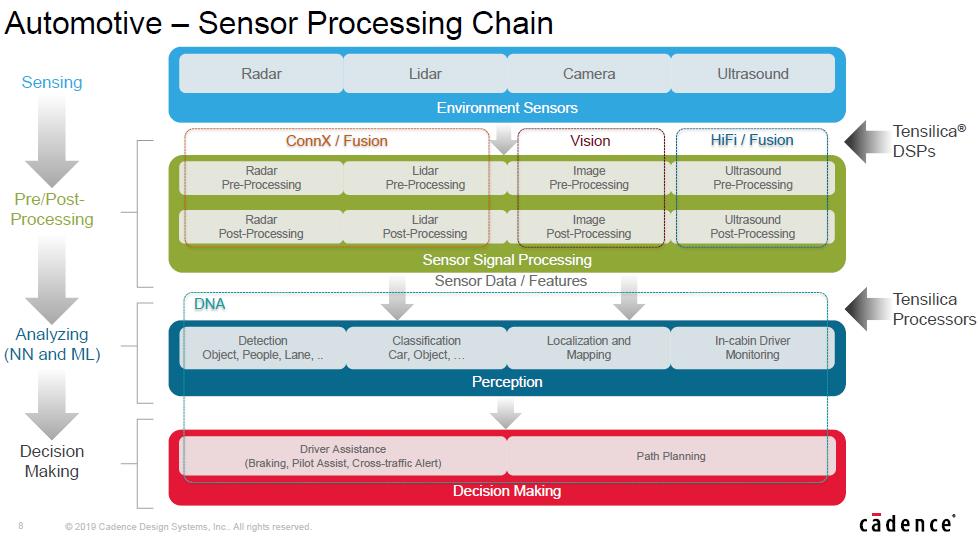 Automotive – Sensor Processing Chain

Sensing

Pre/Post-Processing

Analyzing (NN and ML)

Decision Making

Radar

Lidar

Camera

Ultrasound

Environment Sensors

ConnX / Fusion

Vision

HiFi / Fusion

Tensilica® DSPs

Radar Pre-Processing

Lidar Pre-Processing

Image Pre-Processing

Ultrasound Pre-Processing

Radar Post-Processing

Lidar Post-Processing

Image Post-Processing

Ultrasound Post-Processing

Sensor Signal Processing

Sensor Data / Features

DNA

Tensilica Processors

Detection Object, People, Lane, ..

Classification Car, Object, …

Localization and Mapping

In-cabin Driver Monitoring

Perception

Driver Assistance (Braking, Pilot Assist, Cross-traffic Alert)

Path Planning

Decision Making

8

© 2019 Cadence Design Systems, Inc.. All rights reserved.

cādence®